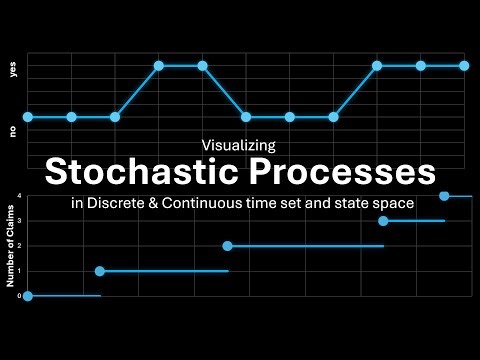 yes
no

Visualizing
Stochastic Processes
in Discrete & Continuous time set and state space

Number of Claims
4
3
2
1
0